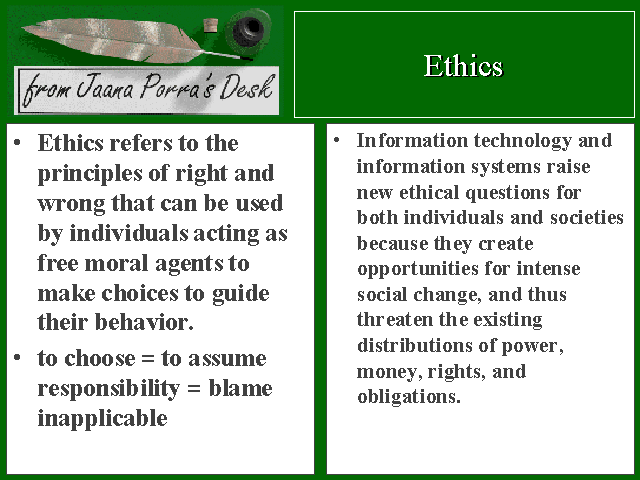 from Jaana Porra's Desk

Ethics

• Ethics refers to the principles of right and wrong that can be used by individuals acting as free moral agents to make choices to guide their behavior.
• to choose = to assume responsibility = blame inapplicable

• Information technology and information systems raise new ethical questions for both individuals and societies because they create opportunities for intense social change, and thus threaten the existing distributions of power, money, rights, and obligations.